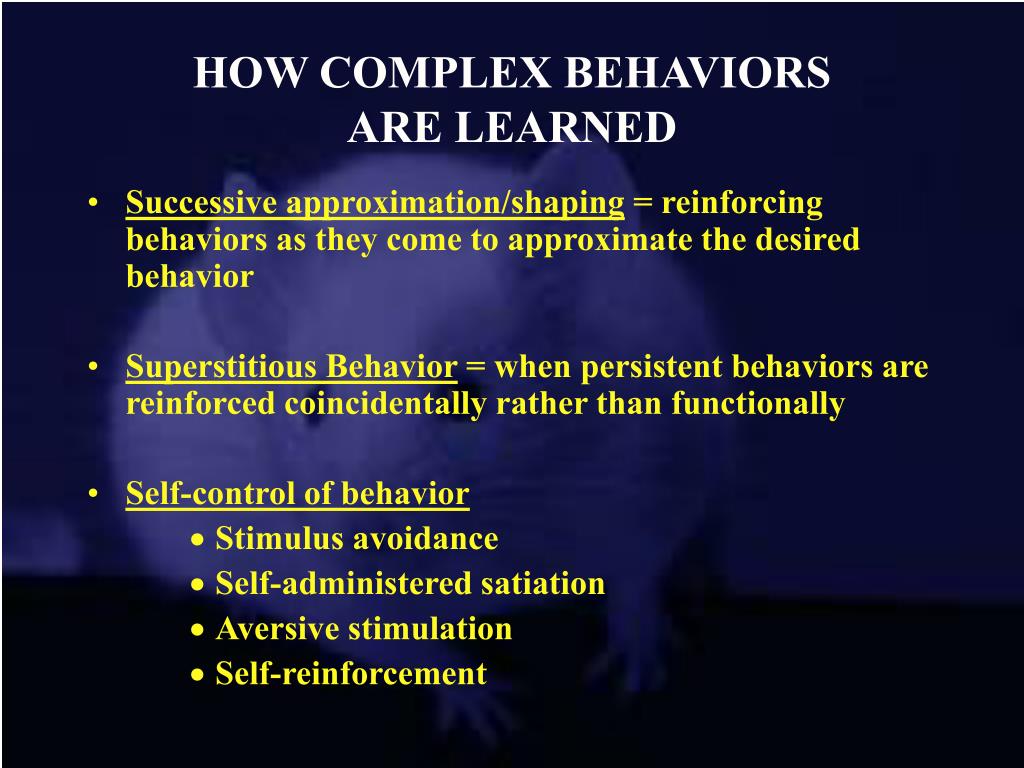 HOW COMPLEX BEHAVIORS ARE LEARNED

• Successive approximation/shaping = reinforcing behaviors as they come to approximate the desired behavior

• Superstitious Behavior = when persistent behaviors are reinforced coincidentally rather than functionally

• Self-control of behavior
  • Stimulus avoidance
  • Self-administered satiation
  • Aversive stimulation
  • Self-reinforcement